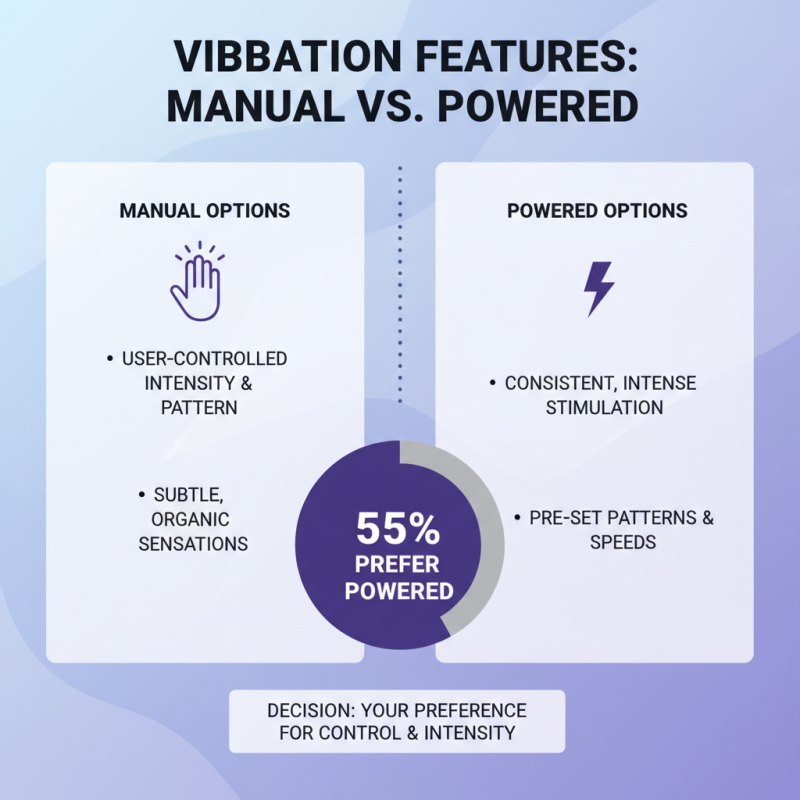 VIBBATION FEATURES: MANUAL VS. POWERED

MANUAL OPTIONS

• USER-CONTROLLED INTENSITY & PATTERN

• SUBTLE, ORGANIC SENSATIONS

POWERED OPTIONS

• CONSISTENT, INTENSE STIMULATION

• PRE-SET PATTERNS & SPEEDS

55% PREFER POWERED

DECISION: YOUR PREFERENCE FOR CONTROL & INTENSITY